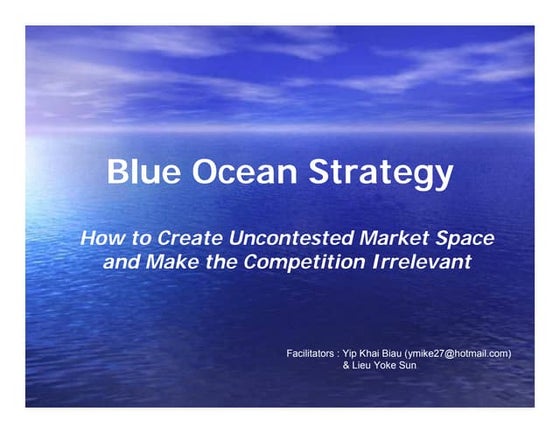 Blue Ocean Strategy

How to Create Uncontested Market Space and Make the Competition Irrelevant

Facilitators : Yip Khai Biau (ymike27@hotmail.com)
& Lieu Yoke Sun